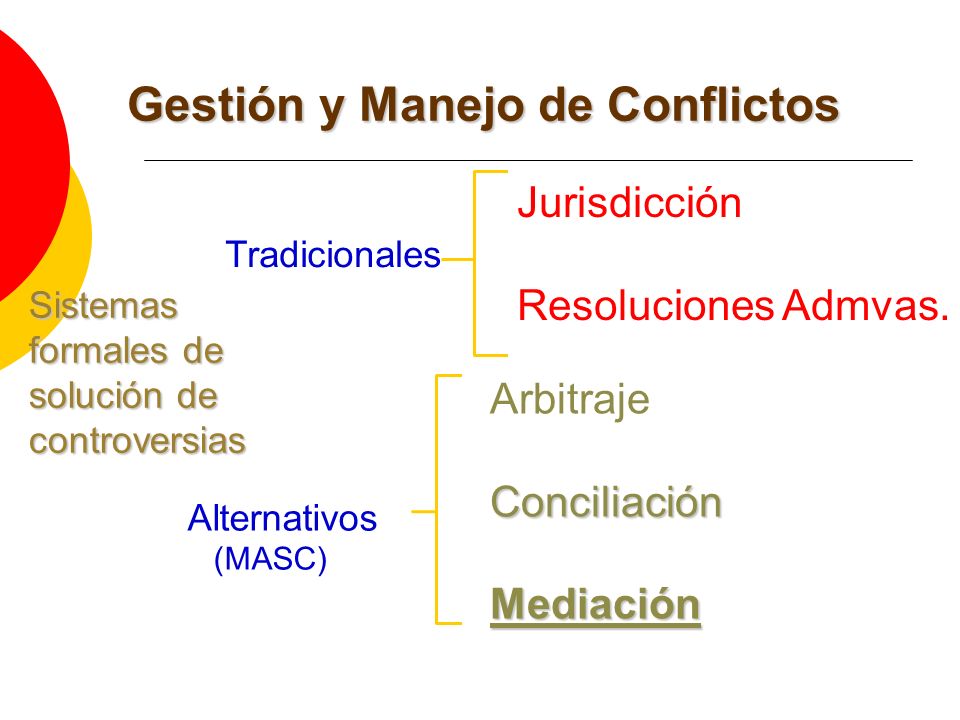 Gestión y Manejo de Conflictos

Sistemas formales de solución de controversias

Tradicionales

Jurisdicción

Resoluciones Admvas.

Alternativos
(MASC)

Arbitraje

Conciliación

Mediación